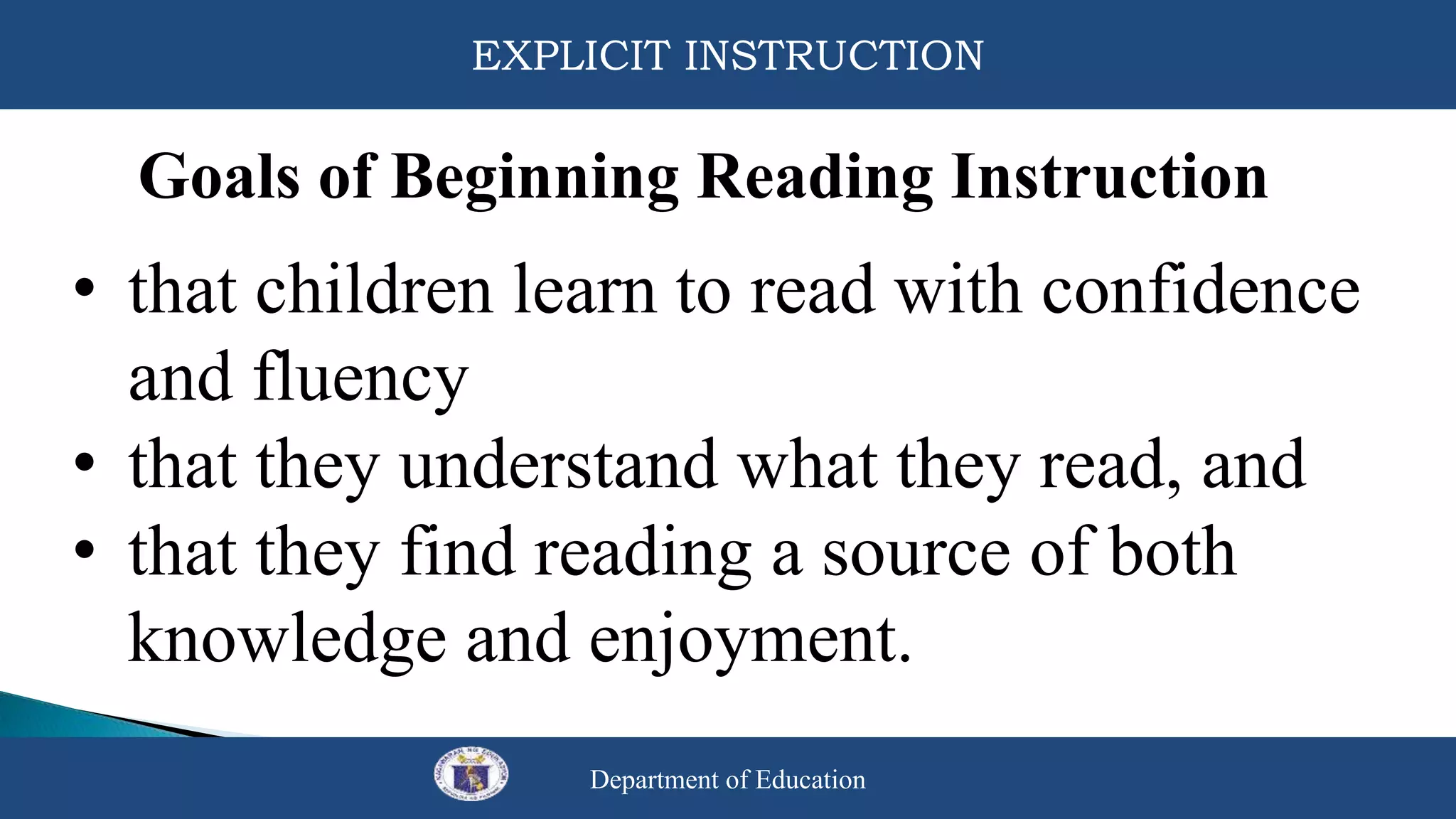 EXPLICIT INSTRUCTION

Goals of Beginning Reading Instruction

• that children learn to read with confidence and fluency
• that they understand what they read, and
• that they find reading a source of both knowledge and enjoyment.

Department of Education